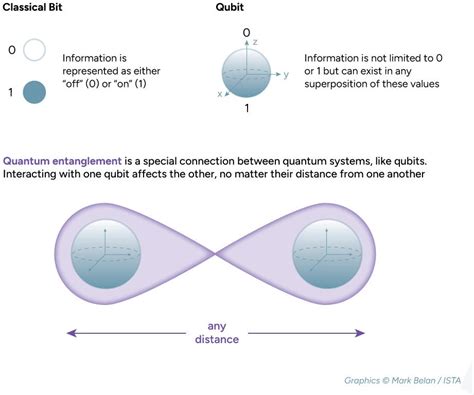 Classical Bit

0

1

Information is represented as either "off" (0) or "on" (1)

Qubit

0

z

y

x

1

Information is not limited to 0 or 1 but can exist in any superposition of these values

Quantum entanglement is a special connection between quantum systems, like qubits. Interacting with one qubit affects the other, no matter their distance from one another

any distance

Graphics © Mark Belan / ISTA